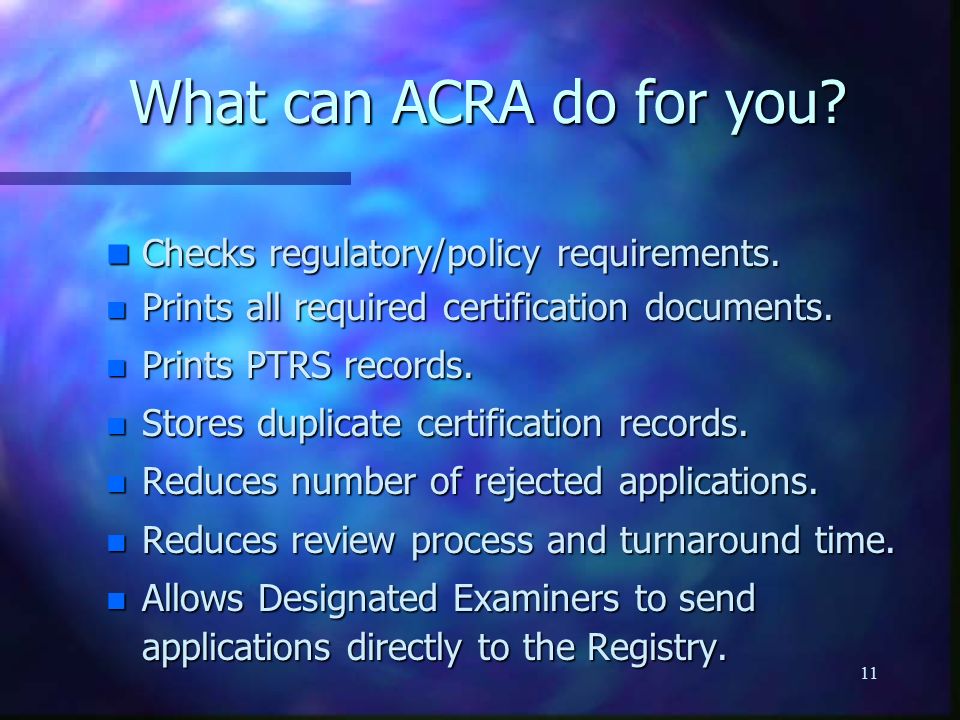 What can ACRA do for you?

- Checks regulatory/policy requirements.
- Prints all required certification documents.
- Prints PTRS records.
- Stores duplicate certification records.
- Reduces number of rejected applications.
- Reduces review process and turnaround time.
- Allows Designated Examiners to send applications directly to the Registry.

11